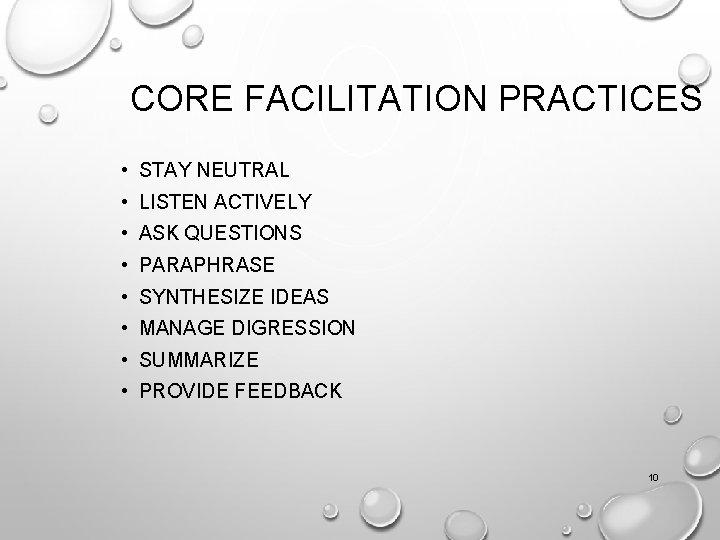 CORE FACILITATION PRACTICES

• STAY NEUTRAL
• LISTEN ACTIVELY
• ASK QUESTIONS
• PARAPHRASE
• SYNTHESIZE IDEAS
• MANAGE DIGRESSION
• SUMMARIZE
• PROVIDE FEEDBACK

10